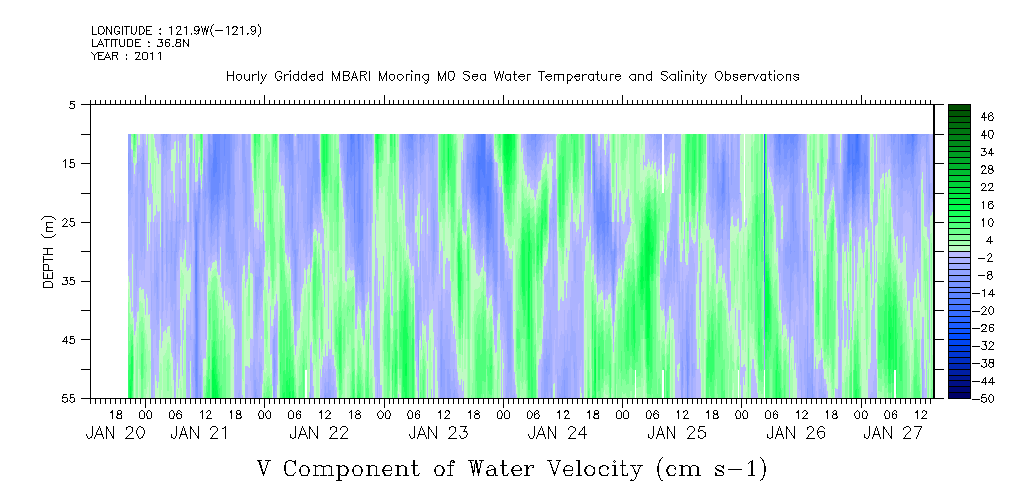 LONGITUDE : 121.9W(-121.9)
LATITUDE : 36.8N
YEAR : 2011

Hourly Gridded MBARI Mooring M0 Sea Water Temperature and Salinity Observations

DEPTH (m)

5
15
25
35
45
55

46
40
34
28
22
16
10
4
-2
-8
-14
-20
-26
-32
-38
-44
-50

18 00 06 12 18 00 06 12 18 00 06 12 18 00 06 12 18 00 06 12 18 00 06 12 18 00 06 12 18 00 06 12

JAN 20 JAN 21 JAN 22 JAN 23 JAN 24 JAN 25 JAN 26 JAN 27

V Component of Water Velocity (cm s-1)